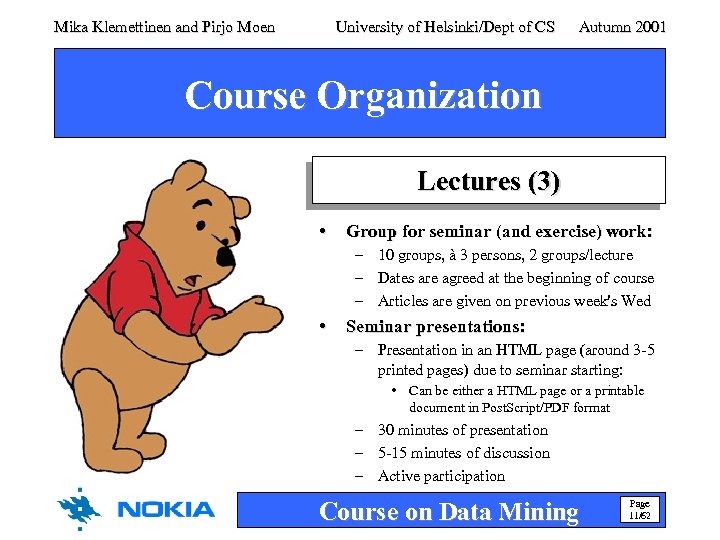 Mika Klemettinen and Pirjo Moen University of Helsinki/Dept of CS Autumn 2001

Course Organization

Lectures (3)

• Group for seminar (and exercise) work:
– 10 groups, à 3 persons, 2 groups/lecture
– Dates are agreed at the beginning of course
– Articles are given on previous week's Wed
• Seminar presentations:
– Presentation in an HTML page (around 3-5 printed pages) due to seminar starting:
• Can be either a HTML page or a printable document in PostScript/PDF format
– 30 minutes of presentation
– 5-15 minutes of discussion
– Active participation

NOKIA

Course on Data Mining

Page 11/52